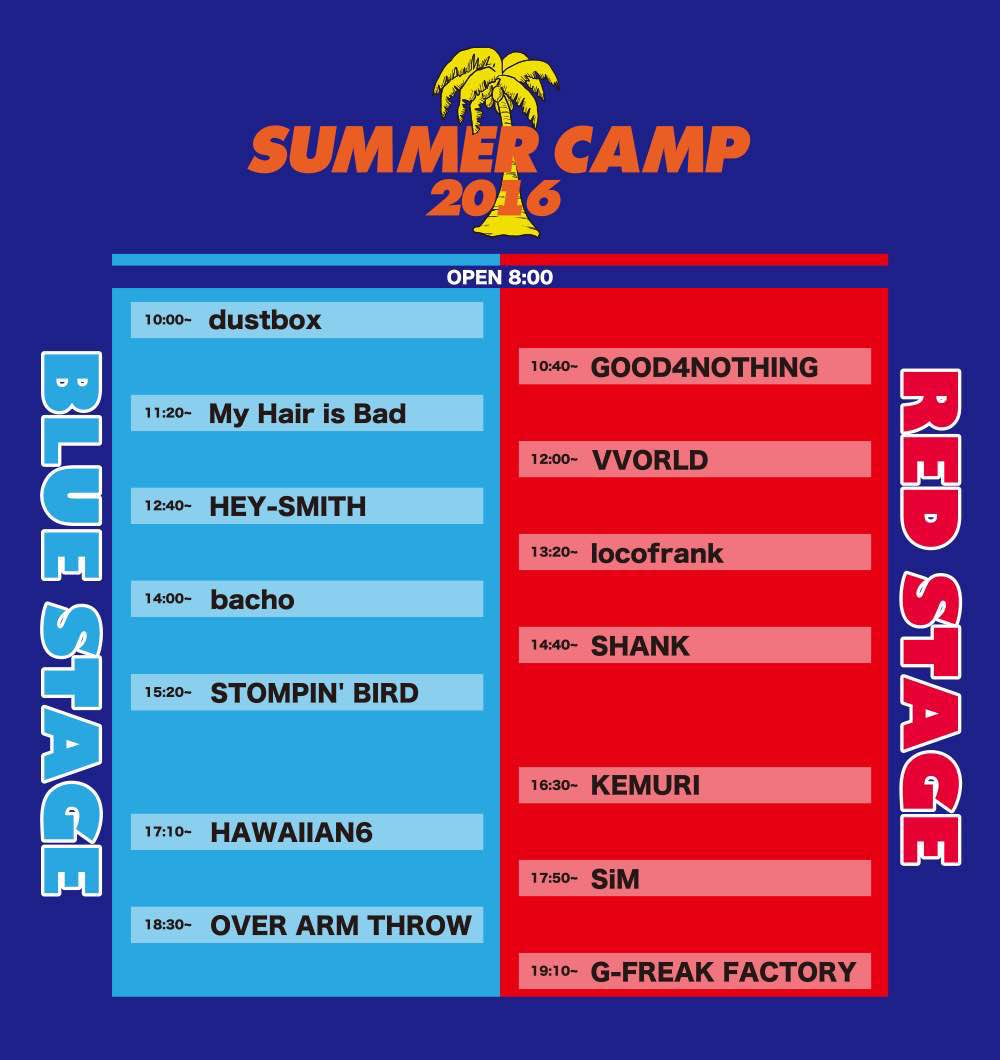 SUMMER CAMP
2016

OPEN 8:00

BLUE STAGE

10:00~ dustbox

11:20~ My Hair is Bad

12:40~ HEY-SMITH

14:00~ bacho

15:20~ STOMPIN' BIRD

17:10~ HAWAIIAN6

18:30~ OVER ARM THROW

RED STAGE

10:40~ GOOD4NOTHING

12:00~ VVORLD

13:20~ locofrank

14:40~ SHANK

16:30~ KEMURI

17:50~ SiM

19:10~ G-FREAK FACTORY